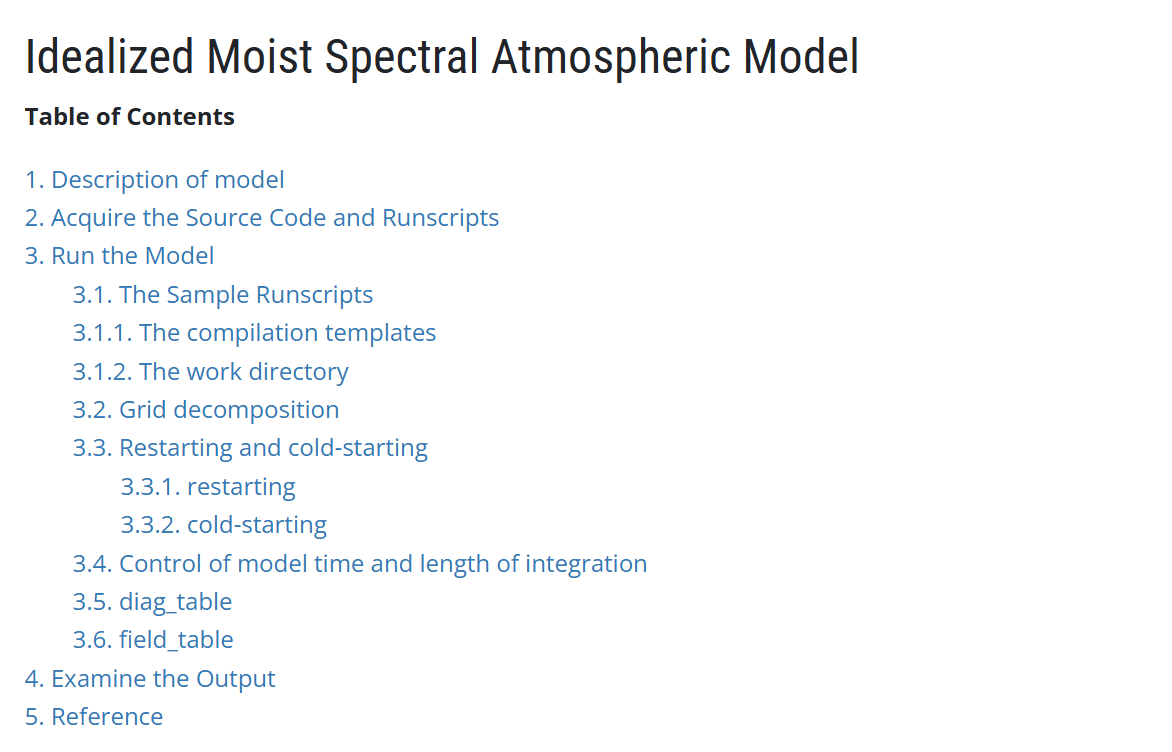 Idealized Moist Spectral Atmospheric Model

Table of Contents

1. Description of model
2. Acquire the Source Code and Runscripts
3. Run the Model
3.1. The Sample Runscripts
3.1.1. The compilation templates
3.1.2. The work directory
3.2. Grid decomposition
3.3. Restarting and cold-starting
3.3.1. restarting
3.3.2. cold-starting
3.4. Control of model time and length of integration
3.5. diag_table
3.6. field_table
4. Examine the Output
5. Reference